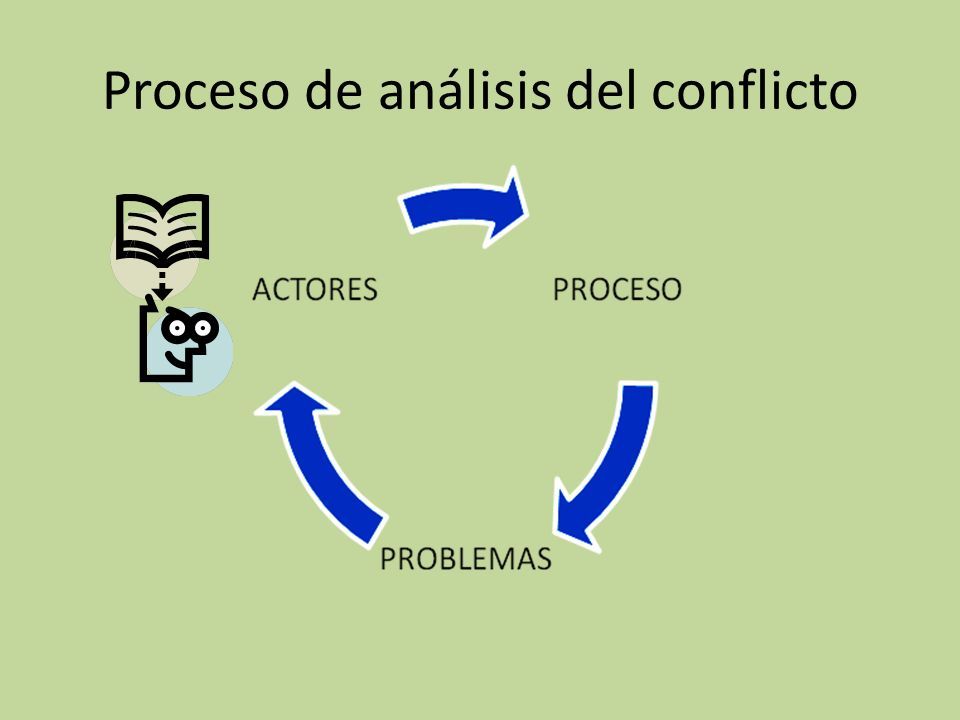 Proceso de análisis del conflicto

ACTORES

PROCESO

PROBLEMAS